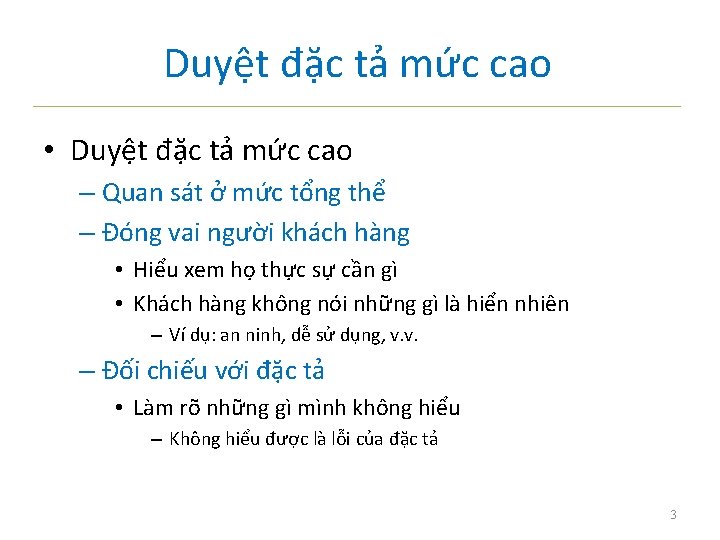 Duyệt đặc tả mức cao

• Duyệt đặc tả mức cao
– Quan sát ở mức tổng thể
– Đóng vai người khách hàng
• Hiểu xem họ thực sự cần gì
• Khách hàng không nói những gì là hiển nhiên
– Ví dụ: an ninh, dễ sử dụng, v.v.
– Đối chiếu với đặc tả
• Làm rõ những gì mình không hiểu
– Không hiểu được là lỗi của đặc tả

3